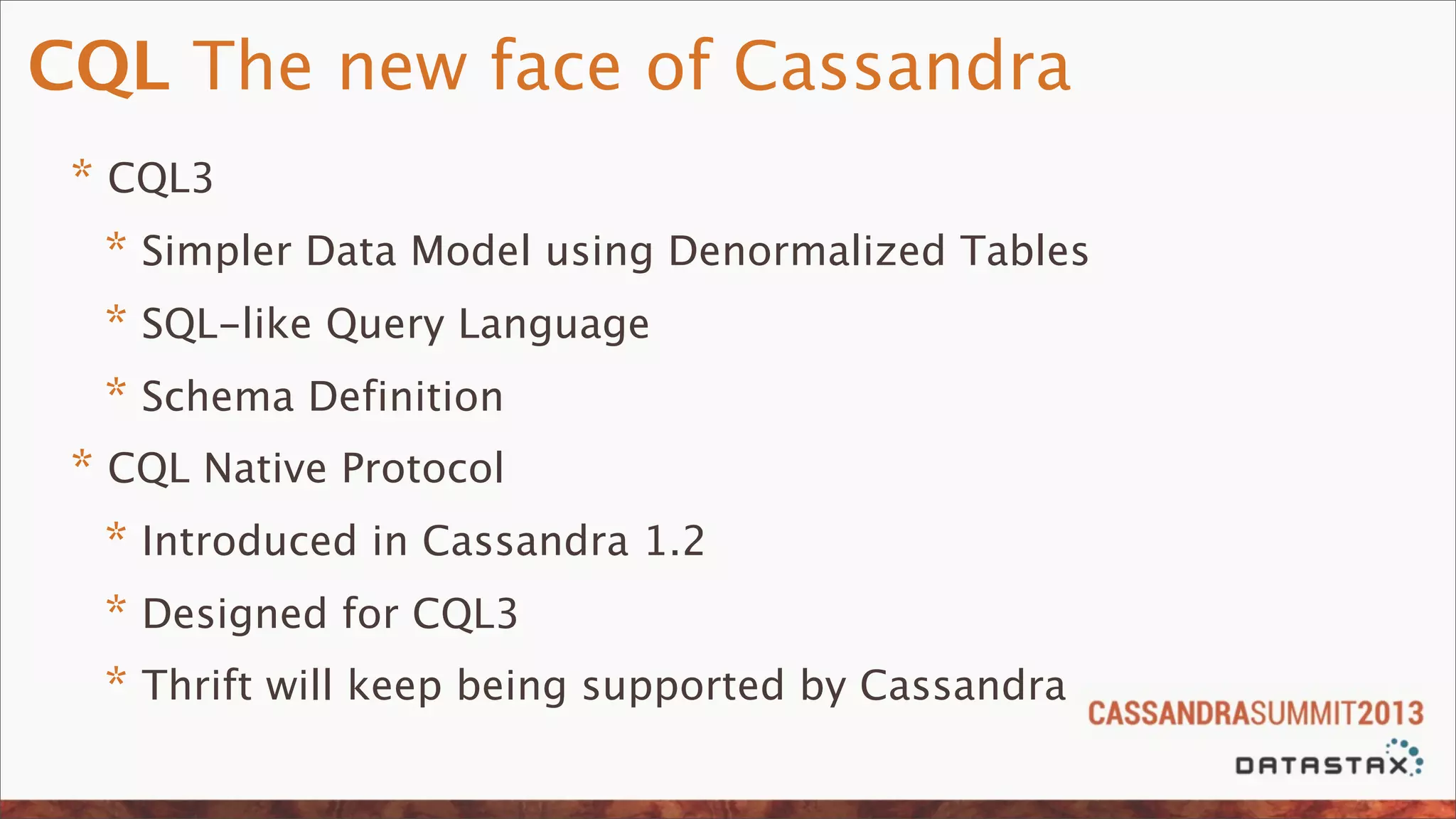 CQL The new face of Cassandra

* CQL3

* Simpler Data Model using Denormalized Tables

* SQL-like Query Language

* Schema Definition

* CQL Native Protocol

* Introduced in Cassandra 1.2

* Designed for CQL3

* Thrift will keep being supported by Cassandra

CASSANDRASUMMIT2013

DATASTAX